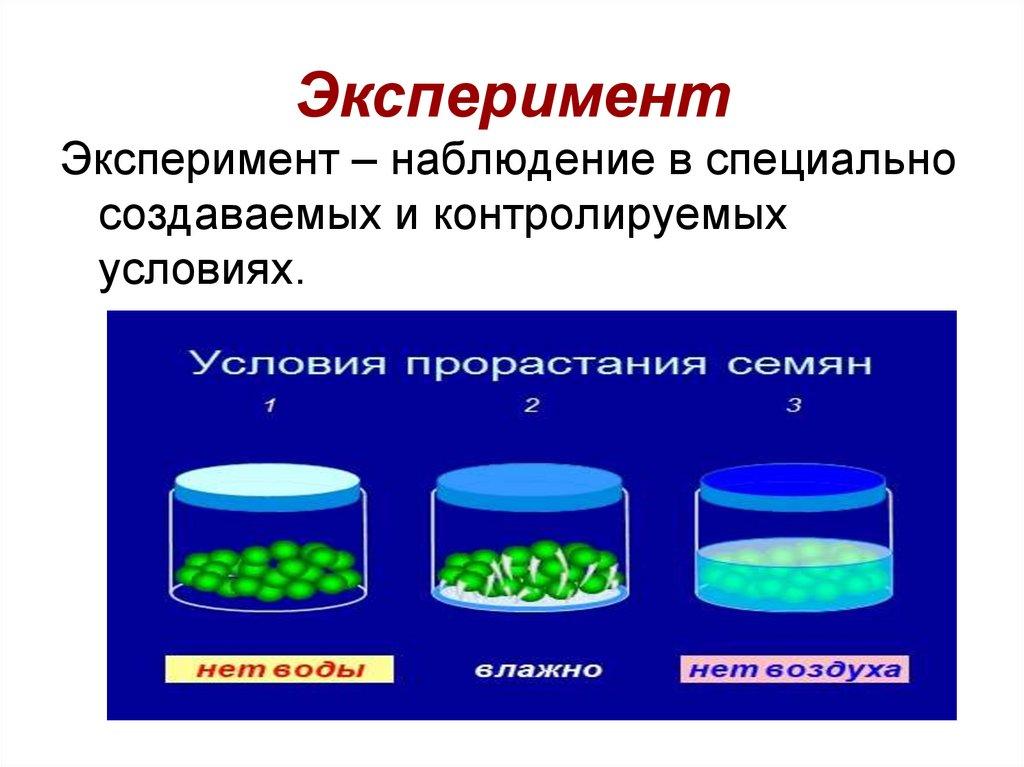 Эксперимент

Эксперимент – наблюдение в специально создаваемых и контролируемых условиях.

Условия прорастания семян

1

2

3

нет воды

влажно

нет воздуха